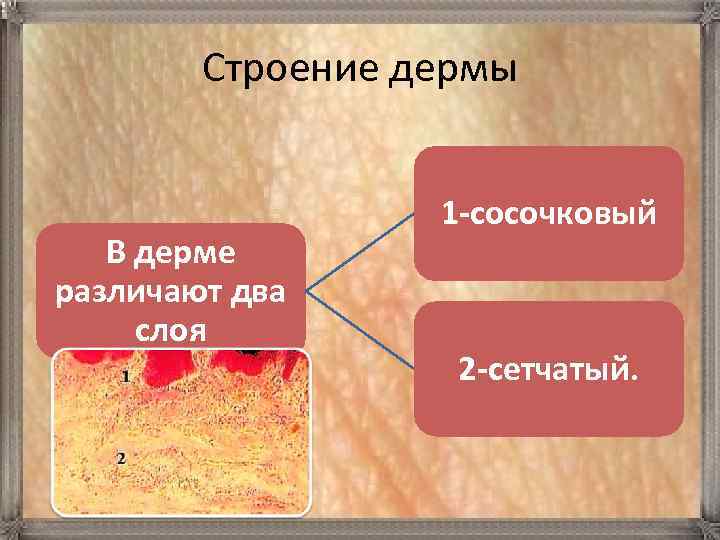 Строение дермы

В дерме различают два слоя

1-сосочковый

2-сетчатый.

1

2